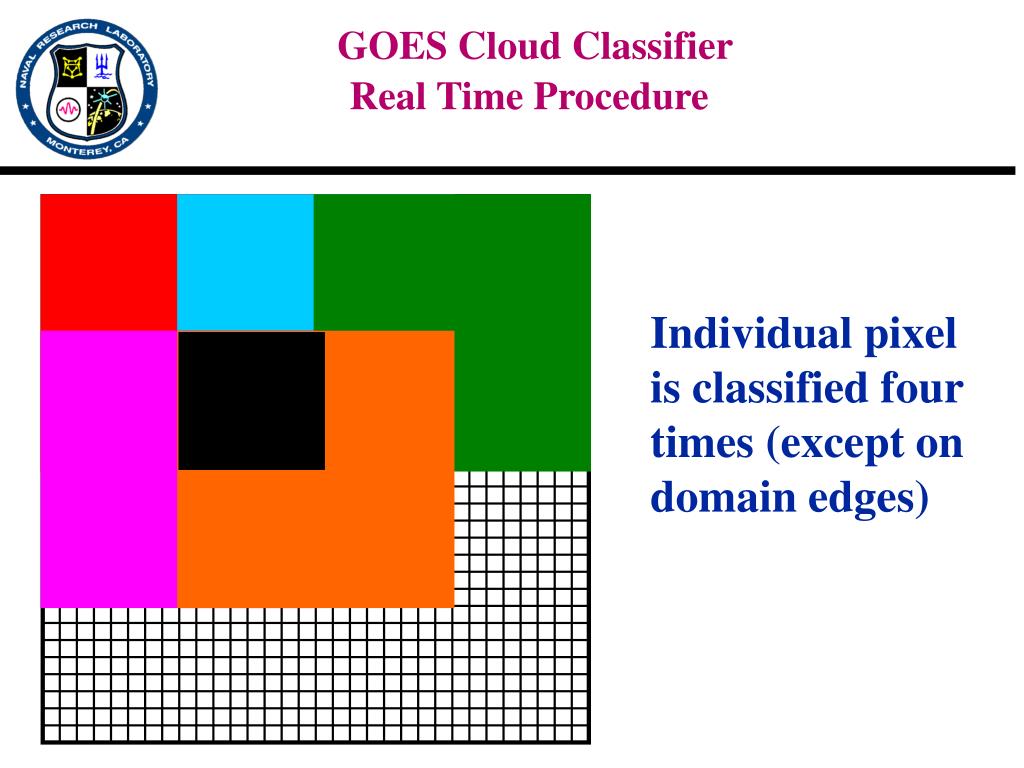 NAVAL RESEARCH LABORATORY
MONTEREY, CA

GOES Cloud Classifier
Real Time Procedure

Individual pixel is classified four times (except on domain edges)